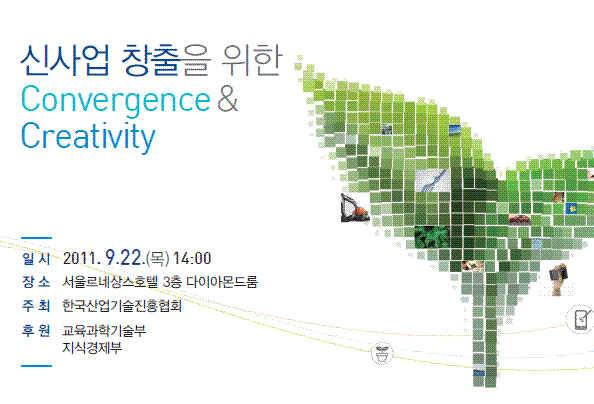 신사업 창출을 위한
Convergence & Creativity

일 시 2011. 9.22.(목) 14:00
장 소 서울르네상스호텔 3층 다이아몬드룸
주 최 한국산업기술진흥협회
후 원 교육과학기술부
지식경제부